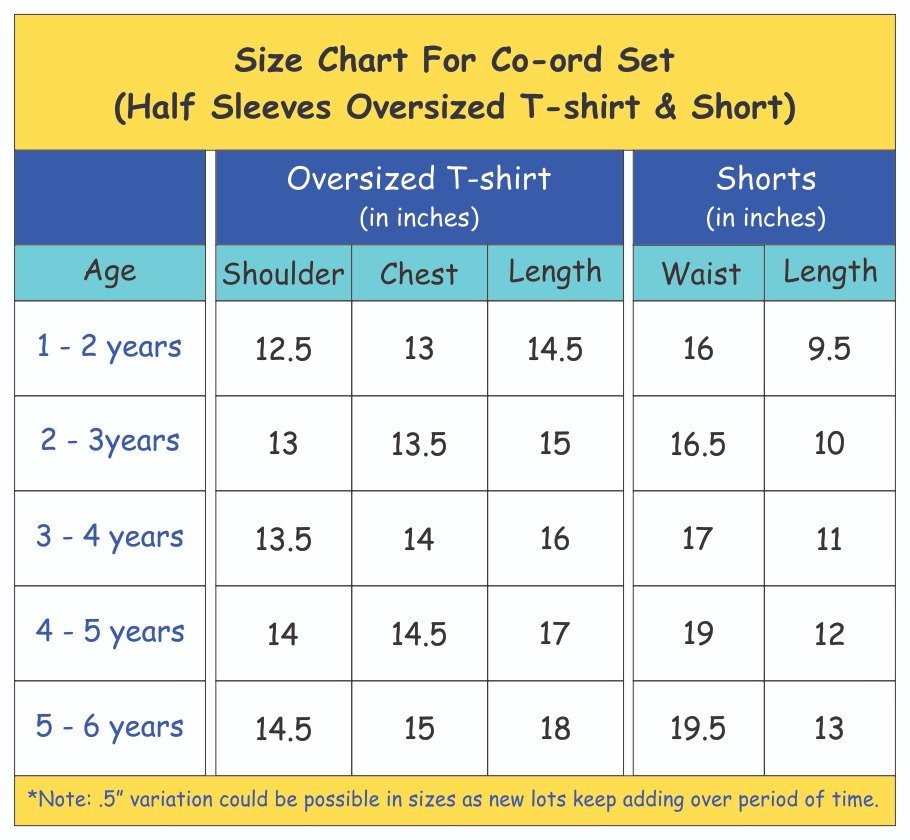 Size Chart For Co-ord Set
(Half Sleeves Oversized T-shirt & Short)

| | Oversized T-shirt (in inches) | | | Shorts (in inches) | |
|---|---|---|---|---|---|
| Age | Shoulder | Chest | Length | Waist | Length |
| 1 - 2 years | 12.5 | 13 | 14.5 | 16 | 9.5 |
| 2 - 3years | 13 | 13.5 | 15 | 16.5 | 10 |
| 3 - 4 years | 13.5 | 14 | 16 | 17 | 11 |
| 4 - 5 years | 14 | 14.5 | 17 | 19 | 12 |
| 5 - 6 years | 14.5 | 15 | 18 | 19.5 | 13 |

*Note: .5" variation could be possible in sizes as new lots keep adding over period of time.